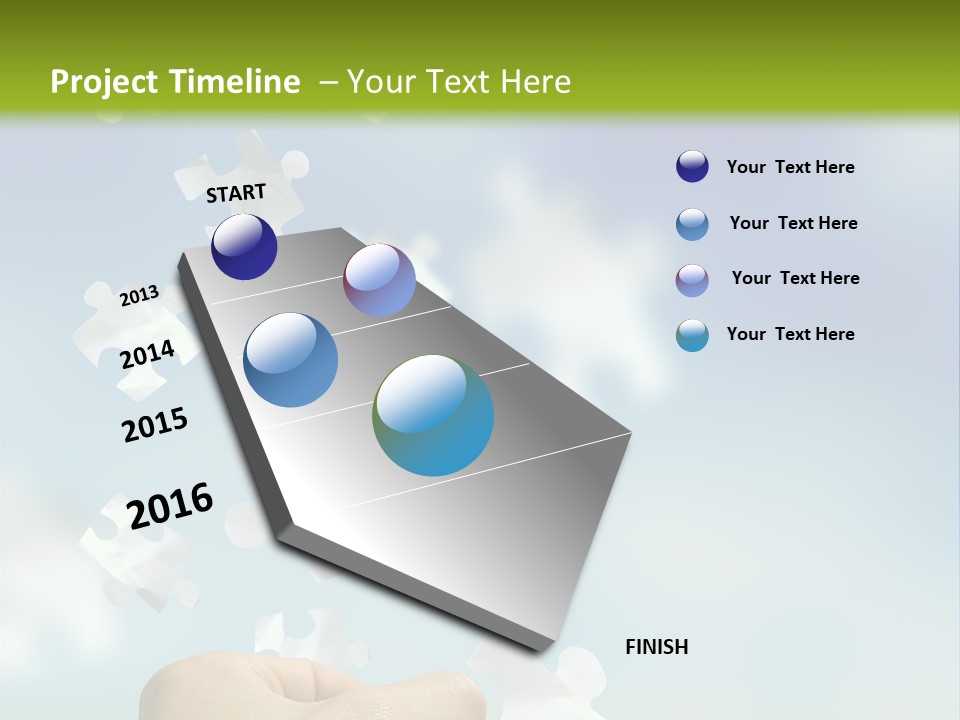 Project Timeline – Your Text Here

START

2013

2014

2015

2016

FINISH

Your Text Here

Your Text Here

Your Text Here

Your Text Here